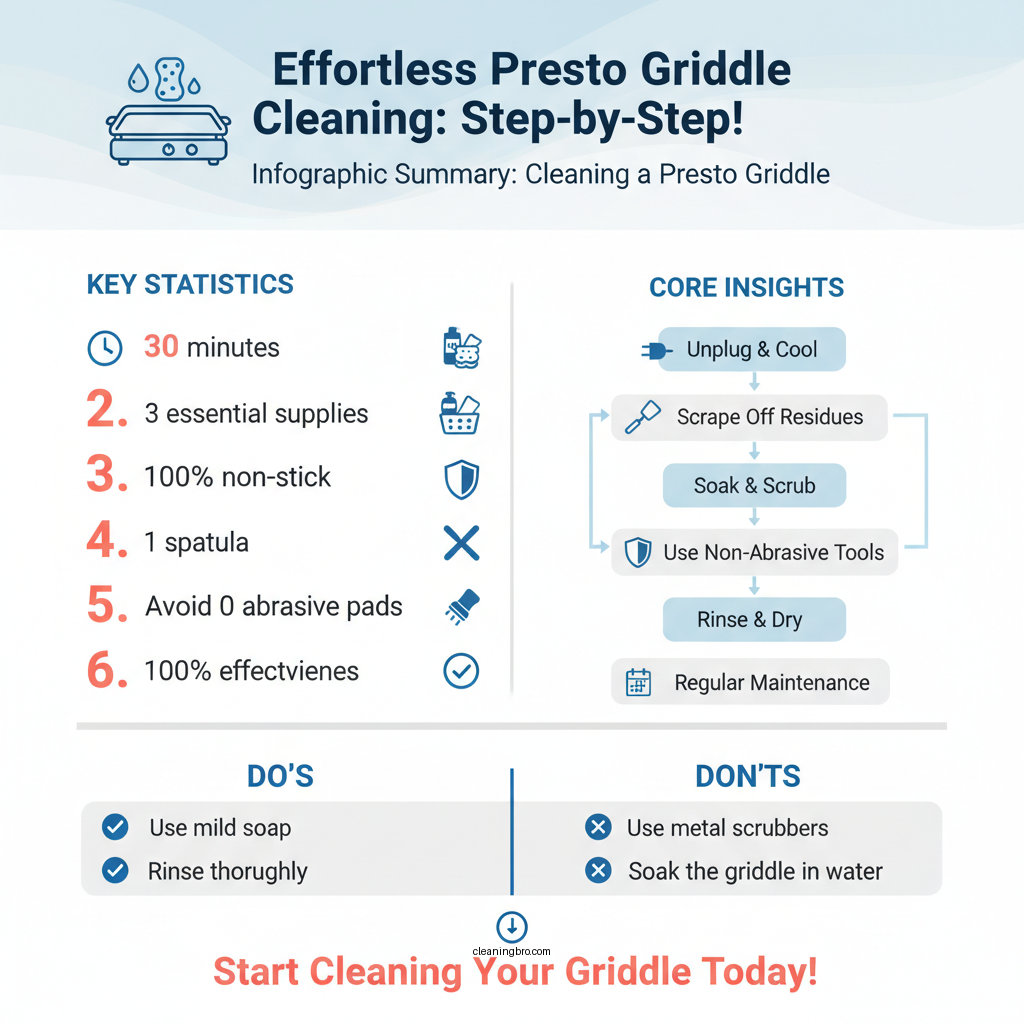 Effortless Presto Griddle Cleaning: Step-by-Step!

Infographic Summary: Cleaning a Presto Griddle

KEY STATISTICS

30 minutes

2. 3 essential supplies

3. 100% non-stick

4. 1 spatula

5. Avoid 0 abrasive pads

6. 100% effectvienes

CORE INSIGHTS

Unplug & Cool

Scrape Off Residues

Soak & Scrub

Use Non-Abrasive Tools

Rinse & Dry

Regular Maintenance

DO'S

Use mild soap

Rinse thorughly

DON'TS

Use metal scrubbers

Soak the griddle in water

cleaningbro.com

Start Cleaning Your Griddle Today!